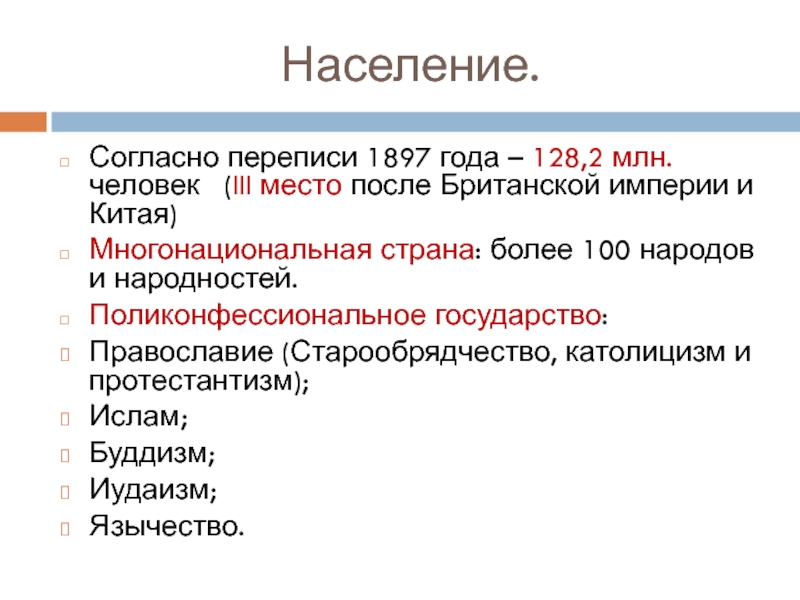 Население.

Согласно переписи 1897 года – 128,2 млн. человек (III место после Британской империи и Китая)

Многонациональная страна: более 100 народов и народностей.

Поликонфессиональное государство:

Православие (Старообрядчество, католицизм и протестантизм);

Ислам;

Буддизм;

Иудаизм;

Язычество.